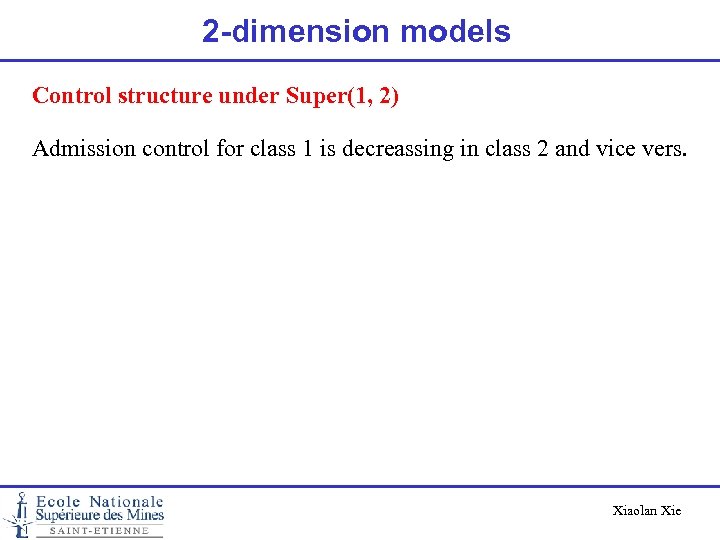 2-dimension models

Control structure under Super(1, 2)

Admission control for class 1 is decreassing in class 2 and vice vers.

Ecole Nationale
Supérieure des Mines
SAINT-ETIENNE

Xiaolan Xie